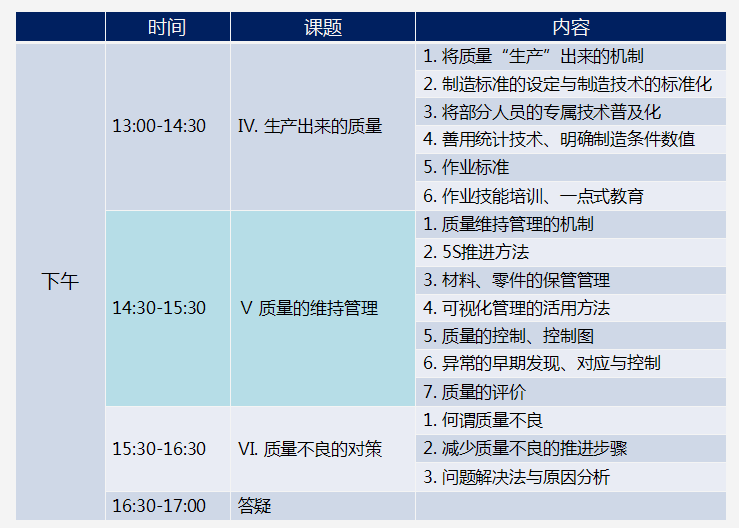 |  | 时间 | 课题 | 内容 |
|---|---|---|---|
| 下午 | 13:00-14:30 | IV. 生产出来的质量 | 1. 将质量“生产”出来的机制 |
|  |  |  | 2. 制造标准的设定与制造技术的标准化 |
|  |  |  | 3. 将部分人员的专属技术普及化 |
|  |  |  | 4. 善用统计技术、明确制造条件数值 |
|  |  |  | 5. 作业标准 |
|  |  |  | 6. 作业技能培训、一点式教育 |
|  | 14:30-15:30 | V 质量的维持管理 | 1. 质量维持管理的机制 |
|  |  |  | 2. 5S推进方法 |
|  |  |  | 3. 材料、零件的保管管理 |
|  |  |  | 4. 可视化管理的活用方法 |
|  |  |  | 5. 质量的控制、控制图 |
|  |  |  | 6. 异常的早期发现、对应与控制 |
|  |  |  | 7. 质量的评价 |
|  | 15:30-16:30 | VI. 质量不良的对策 | 1. 何谓质量不良 |
|  |  |  | 2. 减少质量不良的推进步骤 |
|  |  |  | 3. 问题解决法与原因分析 |
|  | 16:30-17:00 | 答疑 |  |